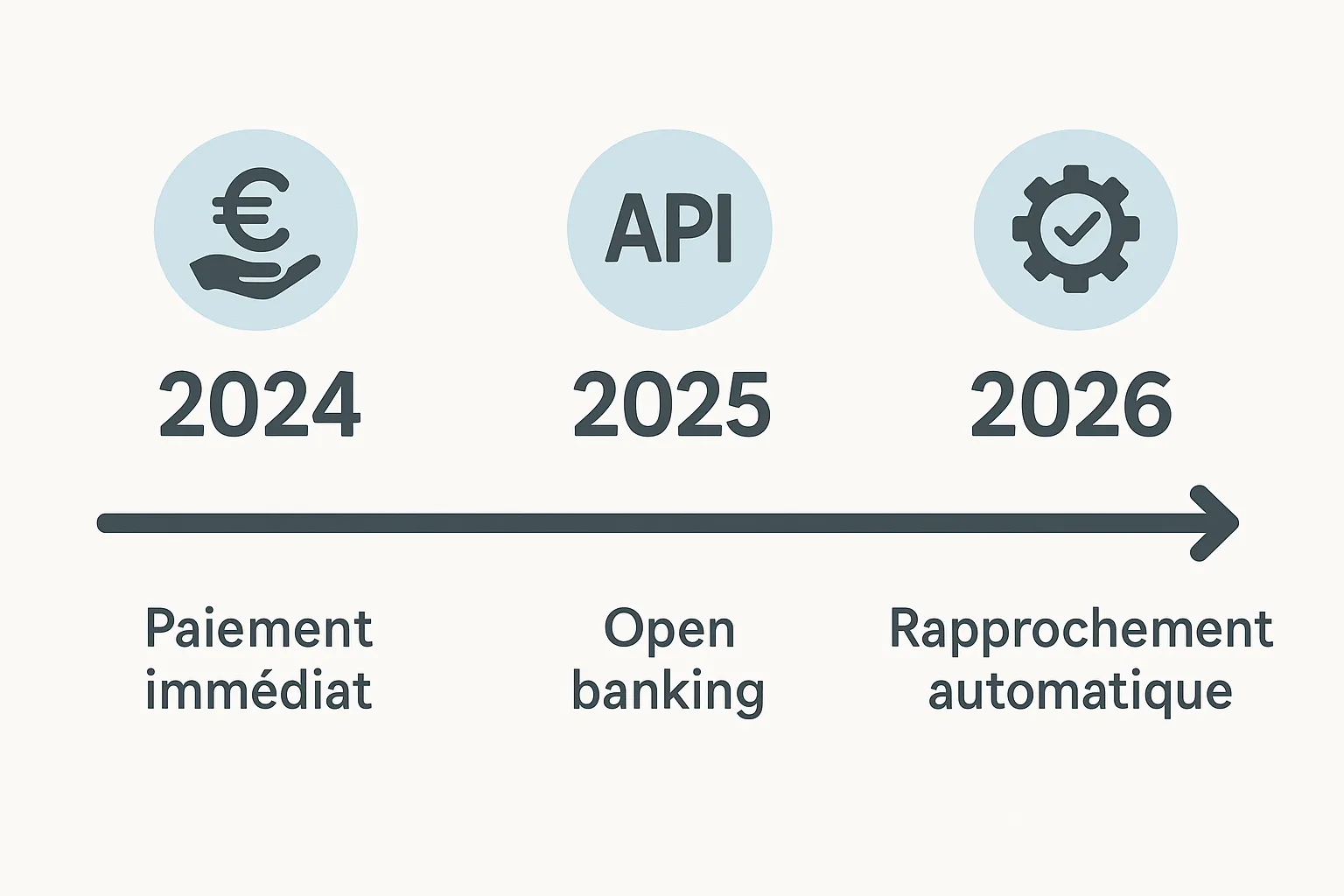 €

API

2024

2025

2026

Paiement immédiat

Open banking

Rapprochement automatique